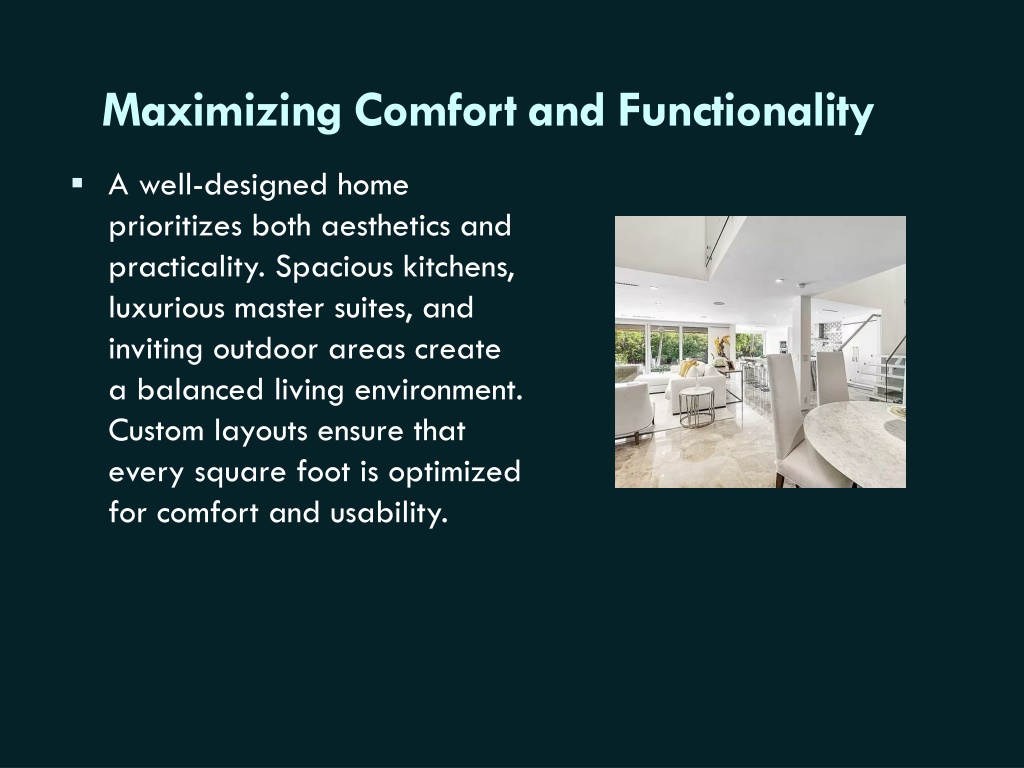 Maximizing Comfort and Functionality

▪ A well-designed home prioritizes both aesthetics and practicality. Spacious kitchens, luxurious master suites, and inviting outdoor areas create a balanced living environment. Custom layouts ensure that every square foot is optimized for comfort and usability.